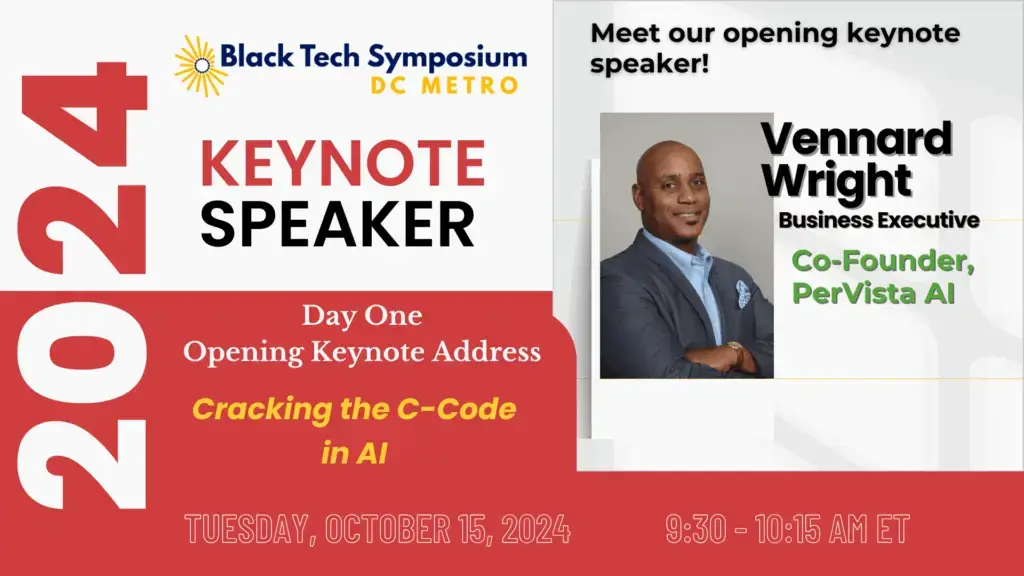 2024

Black Tech Symposium
DC METRO

KEYNOTE
SPEAKER

Day One
Opening Keynote Address

Cracking the C-Code in AI

Meet our opening keynote speaker!

Vennard Wright
Business Executive

Co-Founder, PerVista AI

TUESDAY, OCTOBER 15, 2024

9:30 - 10:15 AM ET